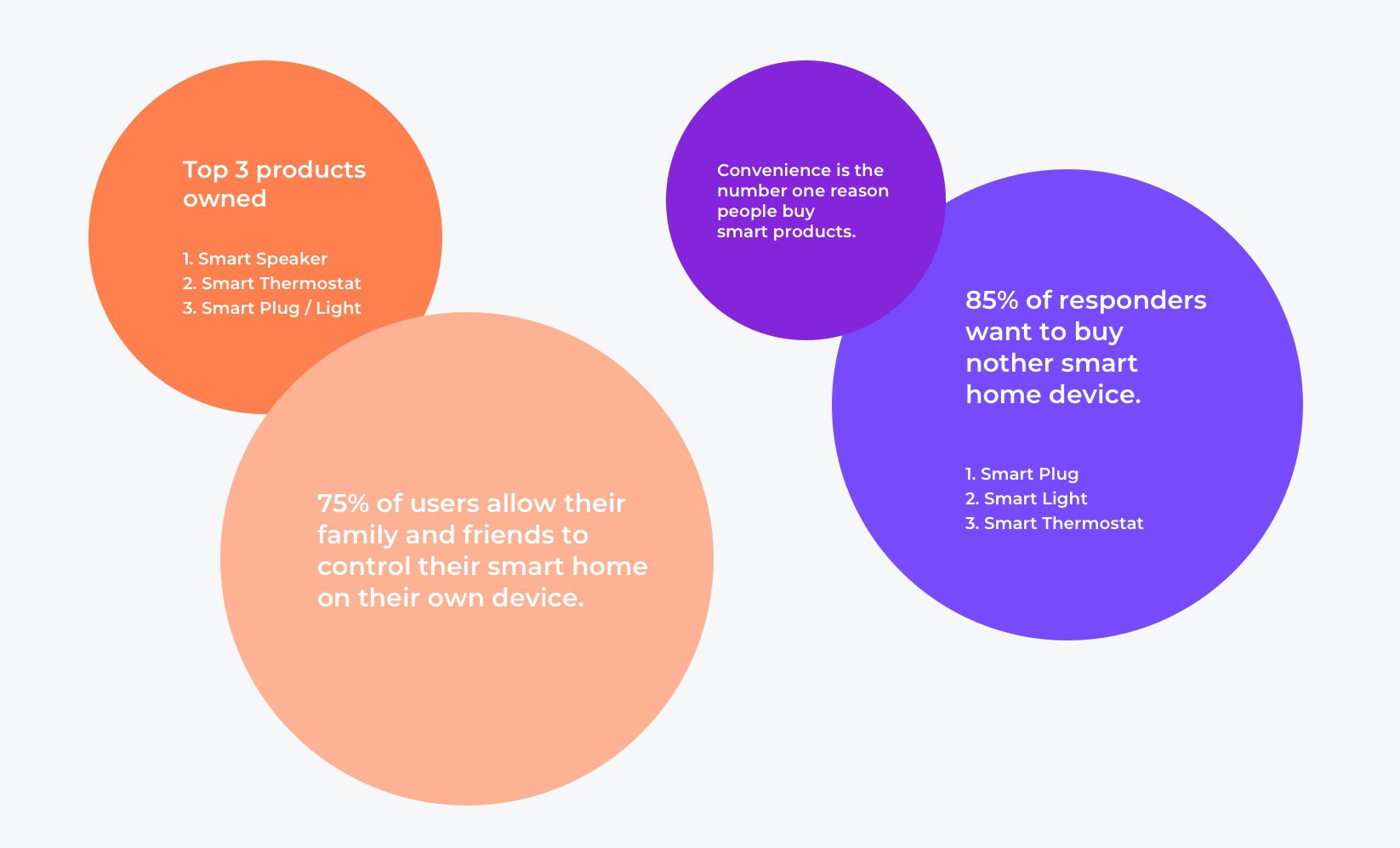 Top 3 products owned

1. Smart Speaker
2. Smart Thermostat
3. Smart Plug / Light

75% of users allow their family and friends to control their smart home on their own device.

Convenience is the number one reason people buy smart products.

85% of responders want to buy nother smart home device.

1. Smart Plug
2. Smart Light
3. Smart Thermostat